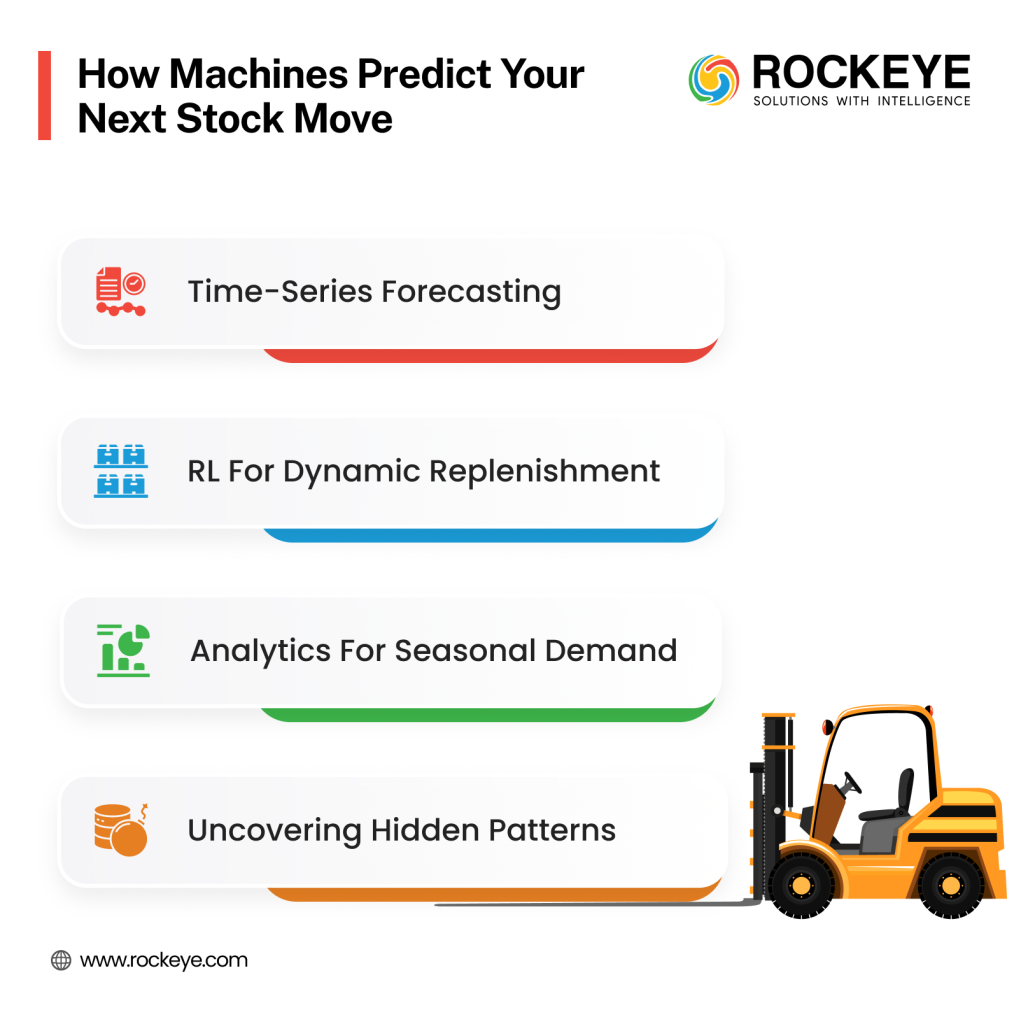 How Machines Predict Your Next Stock Move

ROCKEYE
SOLUTIONS WITH INTELLIGENCE

Time-Series Forecasting

RL For Dynamic Replenishment

Analytics For Seasonal Demand

Uncovering Hidden Patterns

www.rockeye.com